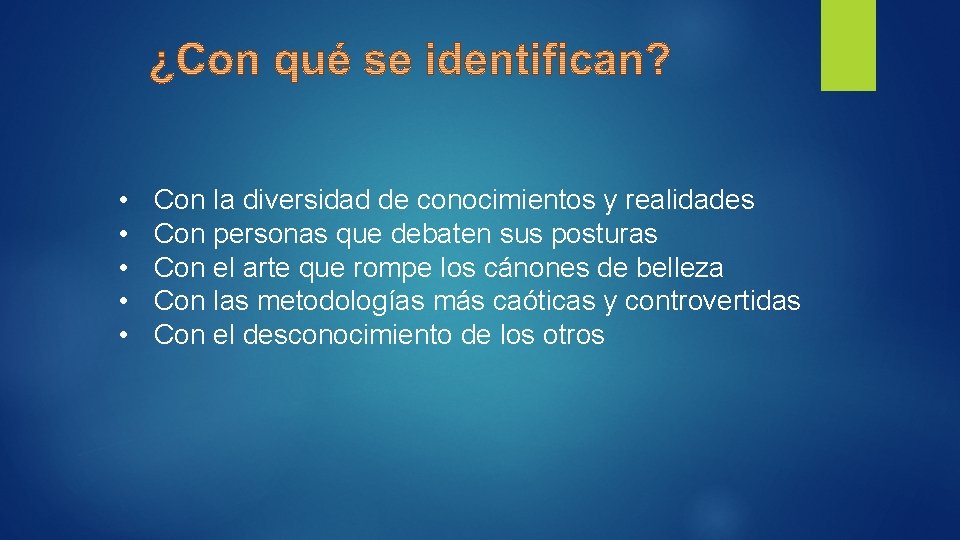 ¿Con qué se identifican?

• Con la diversidad de conocimientos y realidades
• Con personas que debaten sus posturas
• Con el arte que rompe los cánones de belleza
• Con las metodologías más caóticas y controvertidas
• Con el desconocimiento de los otros